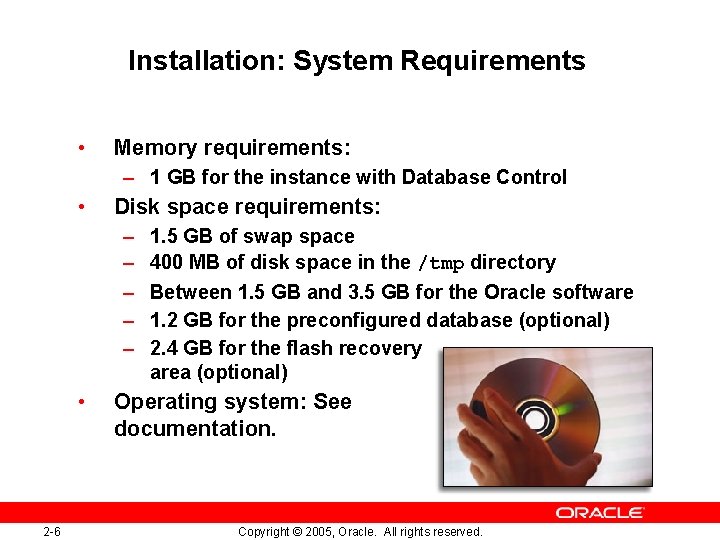 Installation: System Requirements

• Memory requirements:
– 1 GB for the instance with Database Control
• Disk space requirements:
– 1.5 GB of swap space
– 400 MB of disk space in the /tmp directory
– Between 1.5 GB and 3.5 GB for the Oracle software
– 1.2 GB for the preconfigured database (optional)
– 2.4 GB for the flash recovery area (optional)
• Operating system: See documentation.

ORACLE

2-6

Copyright © 2005, Oracle. All rights reserved.